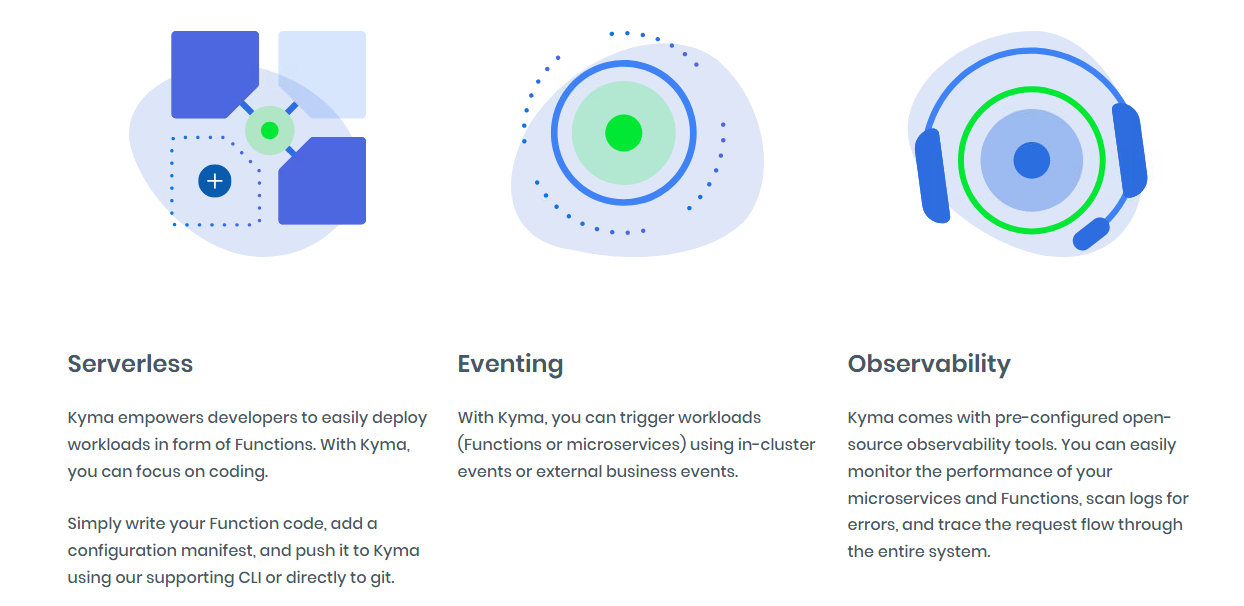 Serverless

Kyma empowers developers to easily deploy workloads in form of Functions. With Kyma, you can focus on coding.

Simply write your Function code, add a configuration manifest, and push it to Kyma using our supporting CLI or directly to git.

Eventing

With Kyma, you can trigger workloads (Functions or microservices) using in-cluster events or external business events.

Observability

Kyma comes with pre-configured open-source observability tools. You can easily monitor the performance of your microservices and Functions, scan logs for errors, and trace the request flow through the entire system.